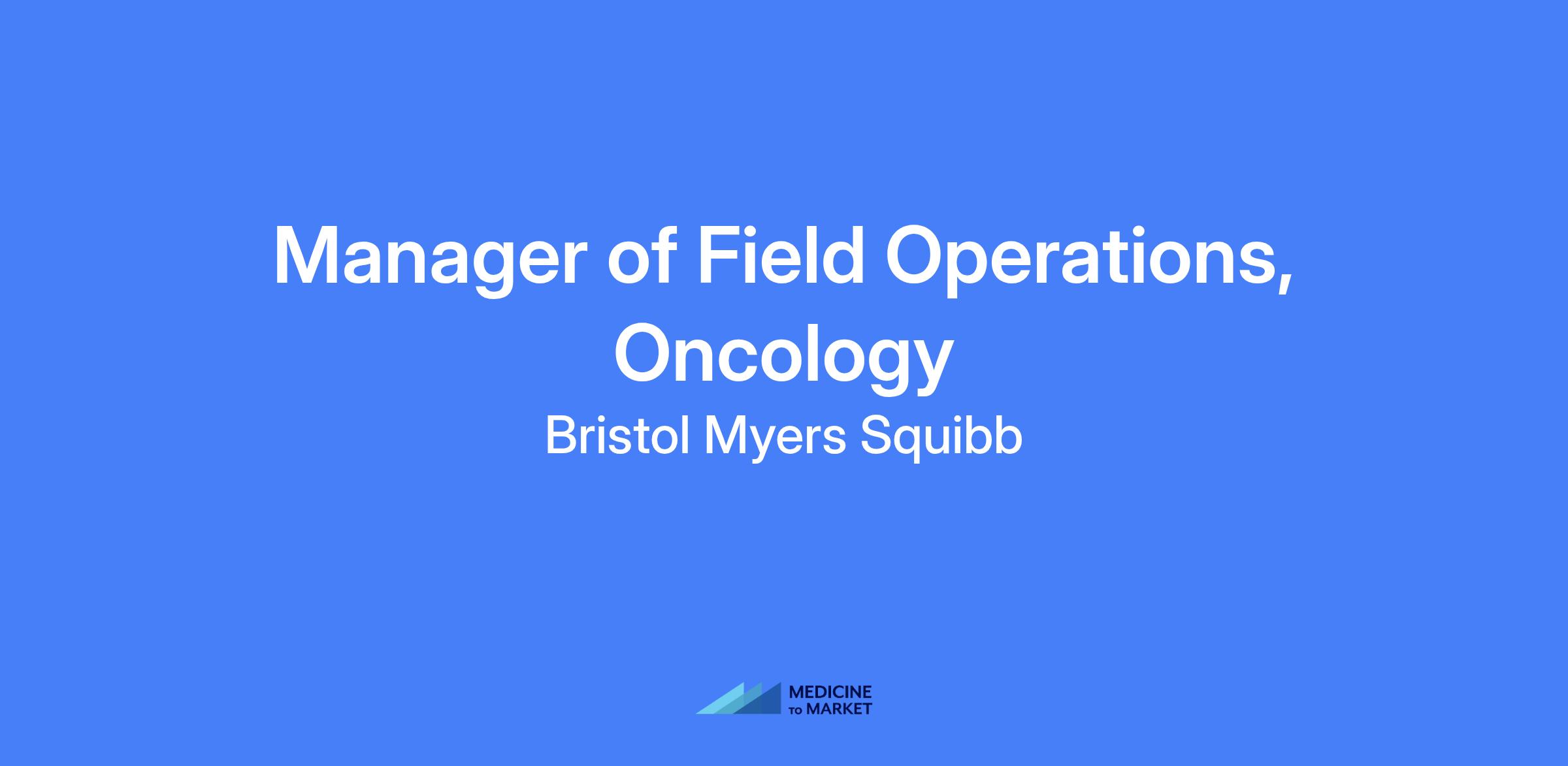 Manager of Field Operations, Oncology

Bristol Myers Squibb

MEDICINE TO MARKET